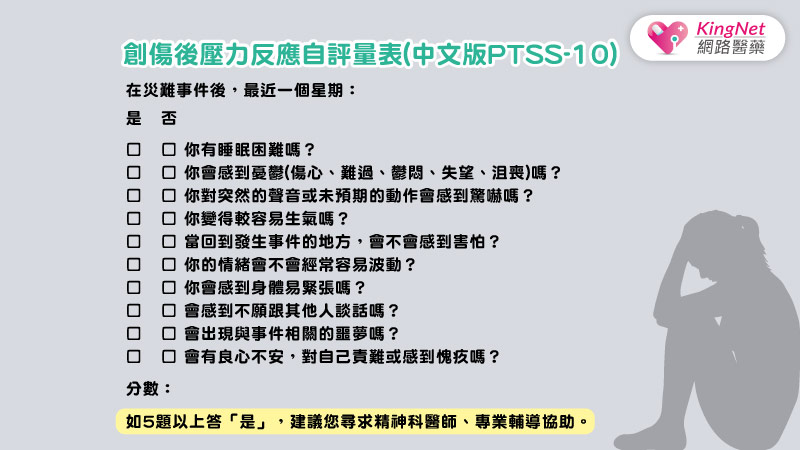 KingNet
網路醫藥

創傷後壓力反應自評量表(中文版PTSS-10)

在災難事件後，最近一個星期：

是　否

☐　☐　你有睡眠困難嗎？
☐　☐　你會感到憂鬱(傷心、難過、鬱悶、失望、沮喪)嗎？
☐　☐　你對突然的聲音或未預期的動作會感到驚嚇嗎？
☐　☐　你變得較容易生氣嗎？
☐　☐　當回到發生事件的地方，會不會感到害怕？
☐　☐　你的情緒會不會經常容易波動？
☐　☐　你會感到身體易緊張嗎？
☐　☐　會感到不願跟其他人談話嗎？
☐　☐　會出現與事件相關的噩夢嗎？
☐　☐　會有良心不安，對自己責難或感到愧疚嗎？

分數：

如5題以上答「是」，建議您尋求精神科醫師、專業輔導協助。